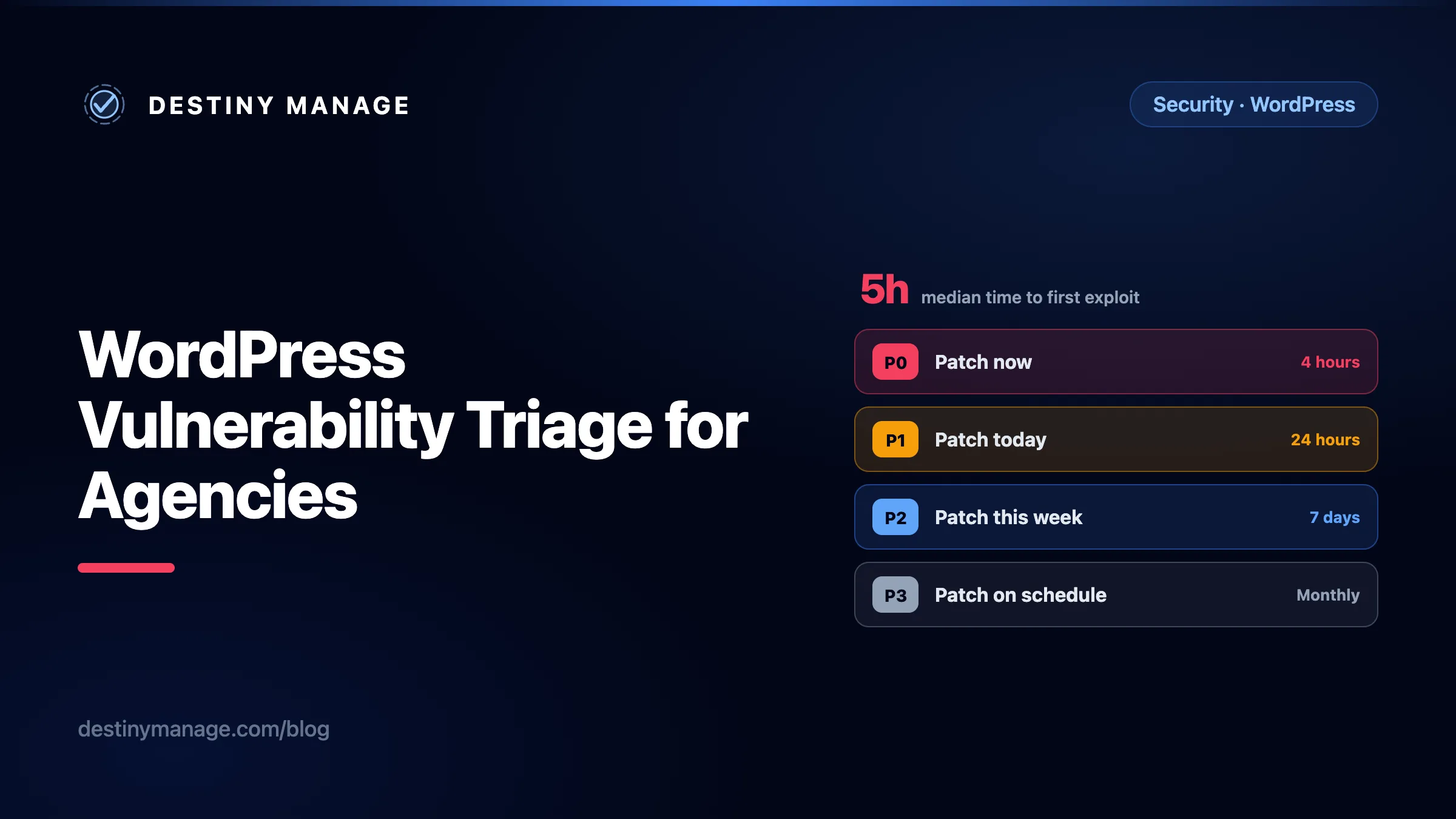 DESTINY MANAGE

Security · WordPress

WordPress Vulnerability Triage for Agencies

5h median time to first exploit

P0 Patch now 4 hours

P1 Patch today 24 hours

P2 Patch this week 7 days

P3 Patch on schedule Monthly

destinymanage.com/blog